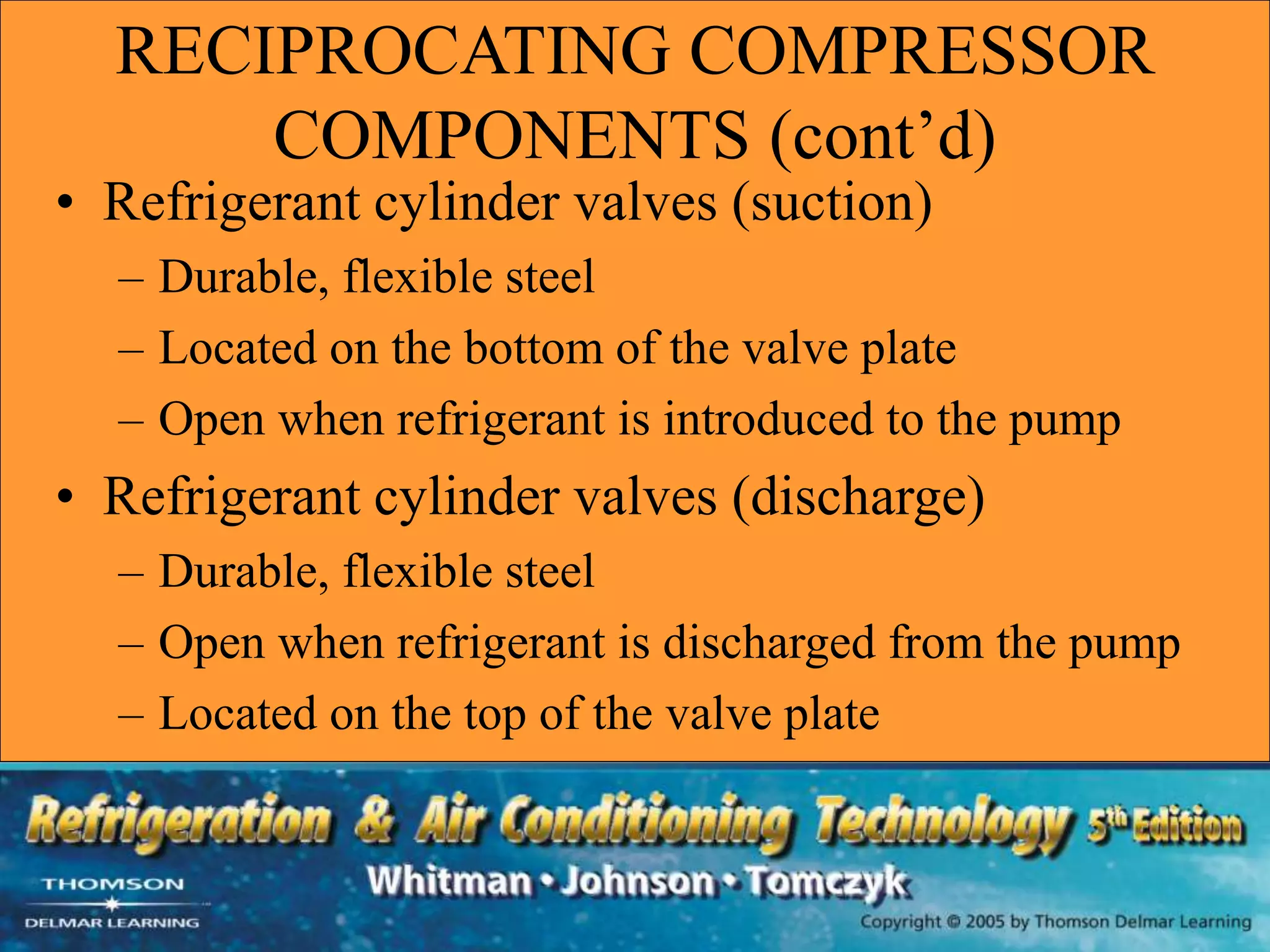 RECIPROCATING COMPRESSOR COMPONENTS (cont’d)

• Refrigerant cylinder valves (suction)
– Durable, flexible steel
– Located on the bottom of the valve plate
– Open when refrigerant is introduced to the pump

• Refrigerant cylinder valves (discharge)
– Durable, flexible steel
– Open when refrigerant is discharged from the pump
– Located on the top of the valve plate

Refrigeration & Air Conditioning Technology 5th Edition
Whitman • Johnson • Tomczyk
THOMSON
DELMAR LEARNING
Copyright © 2005 by Thomson Delmar Learning